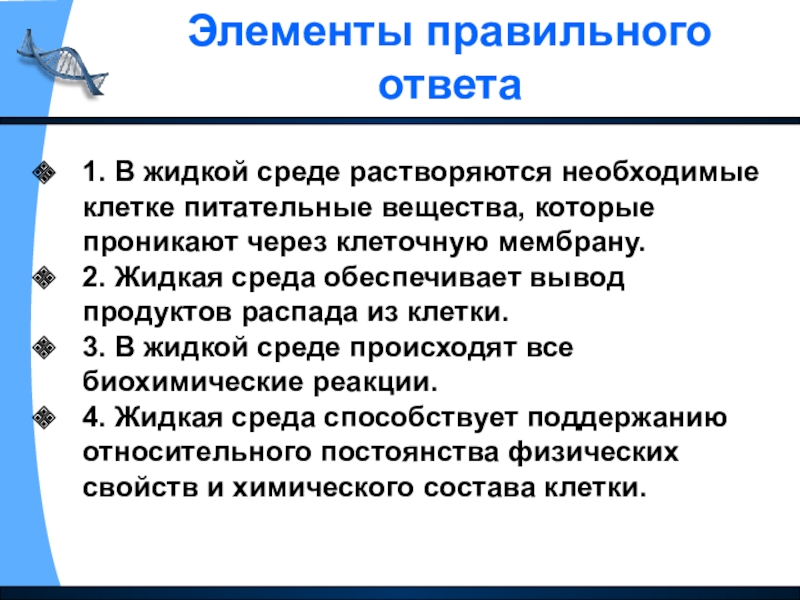 Элементы правильного ответа

1. В жидкой среде растворяются необходимые клетке питательные вещества, которые проникают через клеточную мембрану.

2. Жидкая среда обеспечивает вывод продуктов распада из клетки.

3. В жидкой среде происходят все биохимические реакции.

4. Жидкая среда способствует поддержанию относительного постоянства физических свойств и химического состава клетки.